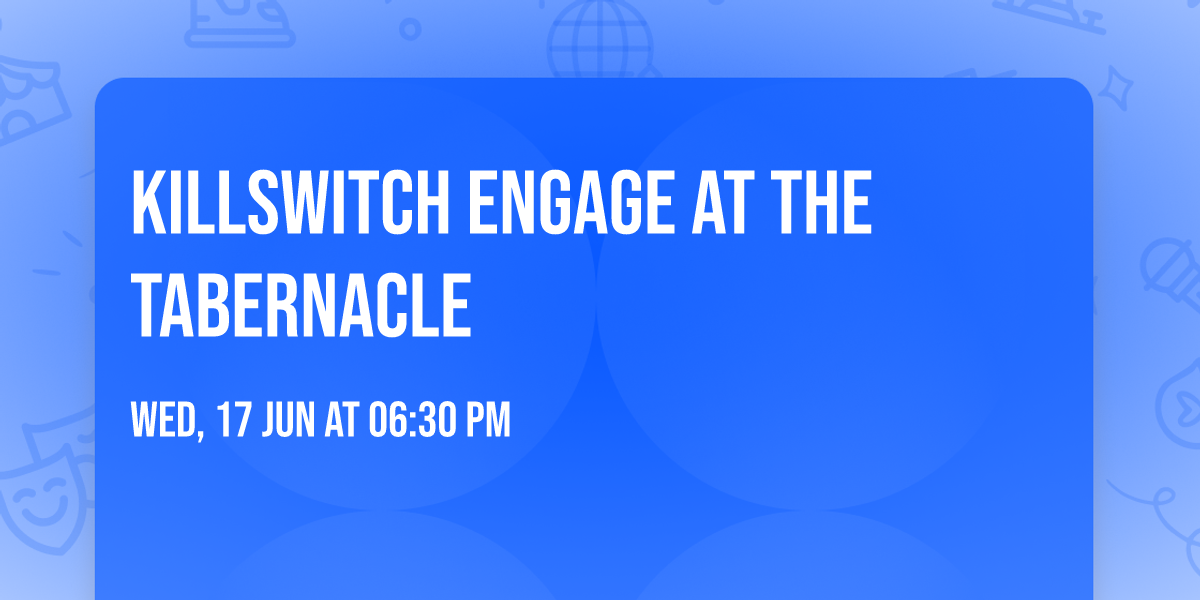 KILLSWITCH ENGAGE AT THE TABERNACLE

WED, 17 JUN AT 06:30 PM